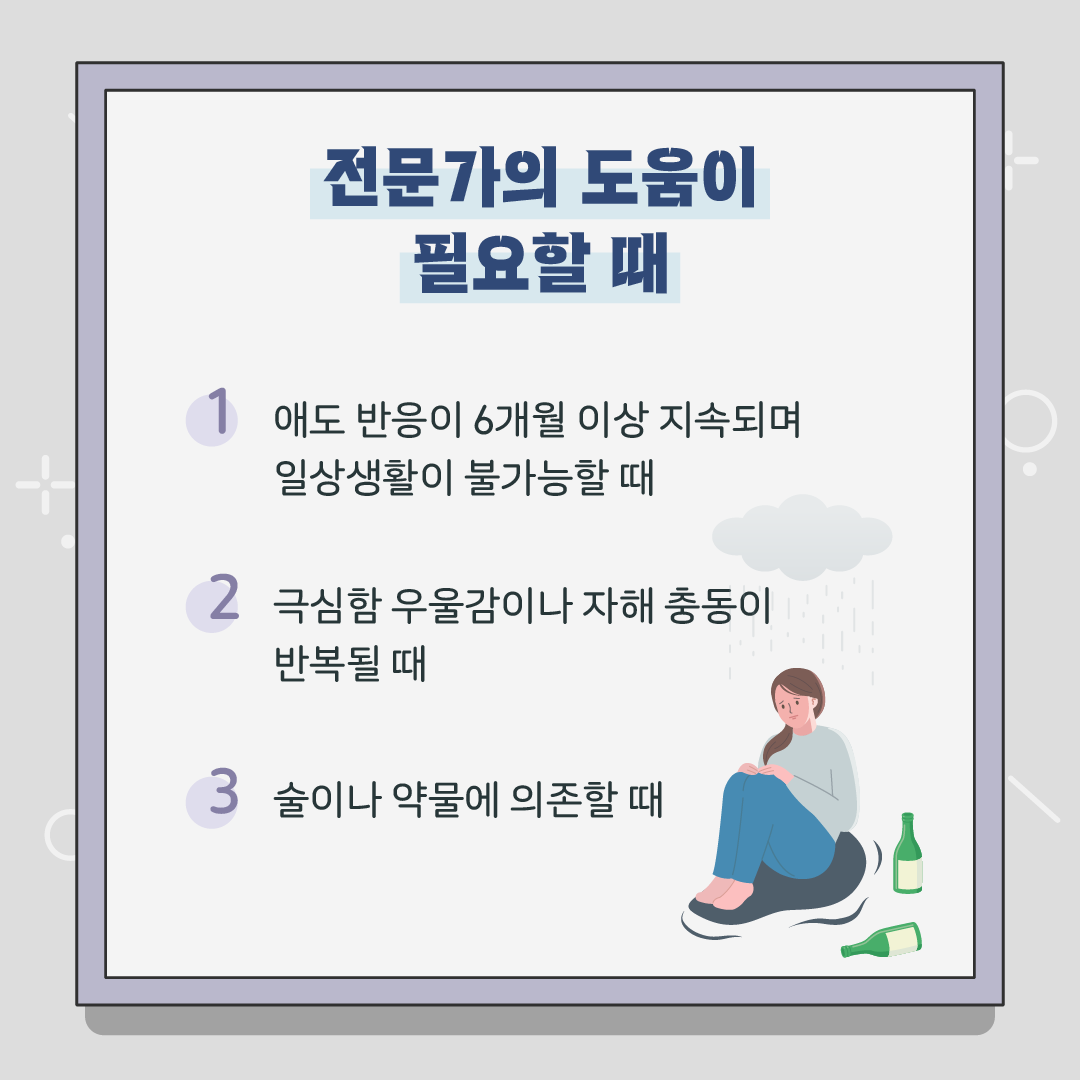 전문가의 도움이 필요할 때

1 애도 반응이 6개월 이상 지속되며 일상생활이 불가능할 때

2 극심함 우울감이나 자해 충동이 반복될 때

3 술이나 약물에 의존할 때